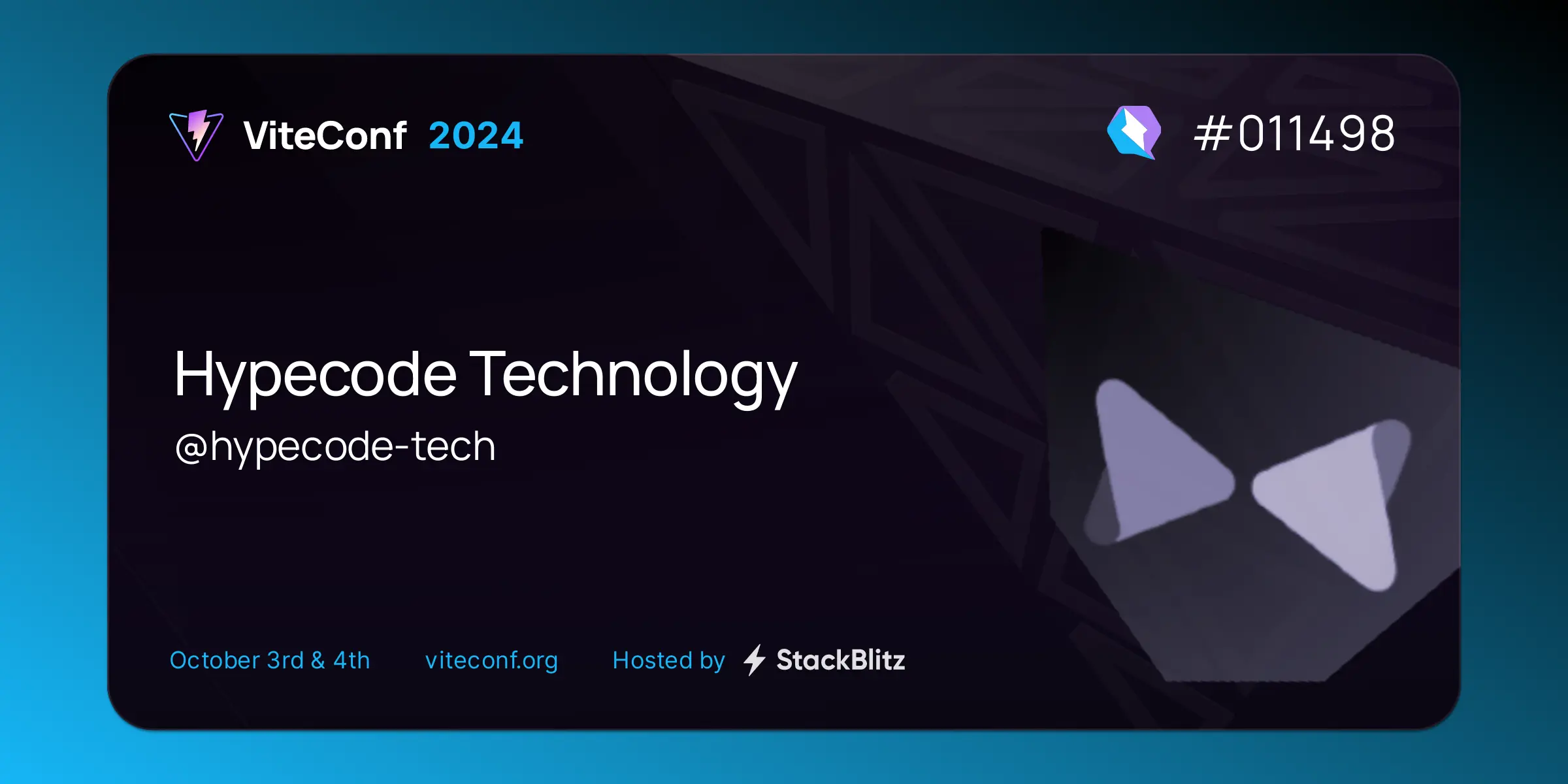 ViteConf 2024

#011498

Hypecode Technology
@hypecode-tech

October 3rd & 4th viteconf.org Hosted by StackBlitz